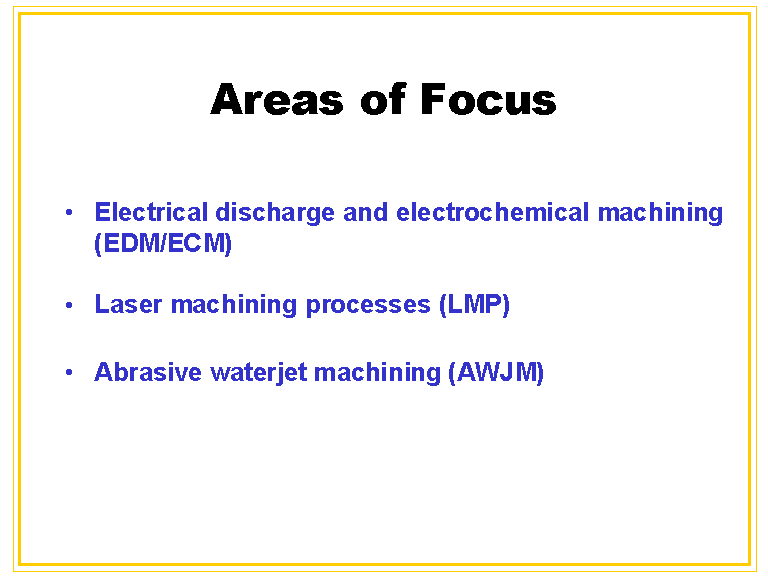 Areas of Focus

• Electrical discharge and electrochemical machining (EDM/ECM)

• Laser machining processes (LMP)

• Abrasive waterjet machining (AWJM)